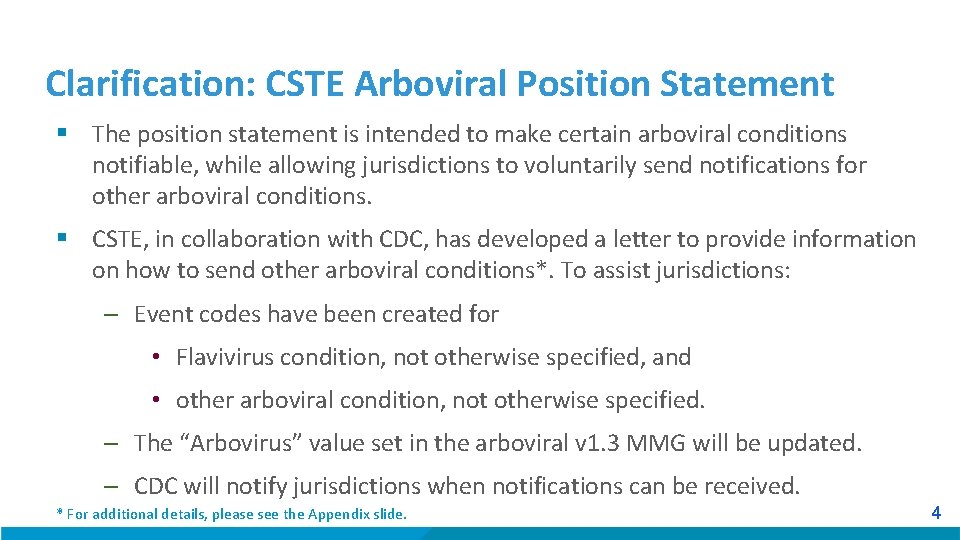 Clarification: CSTE Arboviral Position Statement

▪ The position statement is intended to make certain arboviral conditions notifiable, while allowing jurisdictions to voluntarily send notifications for other arboviral conditions.

▪ CSTE, in collaboration with CDC, has developed a letter to provide information on how to send other arboviral conditions*. To assist jurisdictions:

– Event codes have been created for

• Flavivirus condition, not otherwise specified, and

• other arboviral condition, not otherwise specified.

– The “Arbovirus” value set in the arboviral v1.3 MMG will be updated.

– CDC will notify jurisdictions when notifications can be received.

* For additional details, please see the Appendix slide.

4